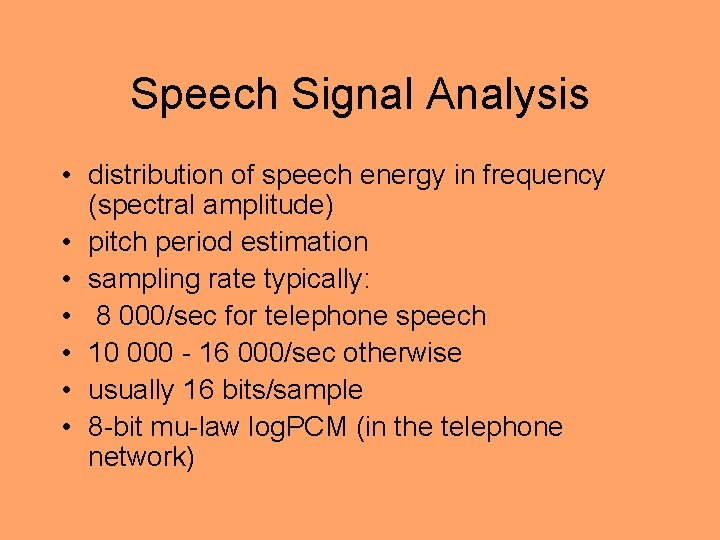 Speech Signal Analysis

• distribution of speech energy in frequency (spectral amplitude)
• pitch period estimation
• sampling rate typically:
• 8 000/sec for telephone speech
• 10 000 - 16 000/sec otherwise
• usually 16 bits/sample
• 8-bit mu-law logPCM (in the telephone network)